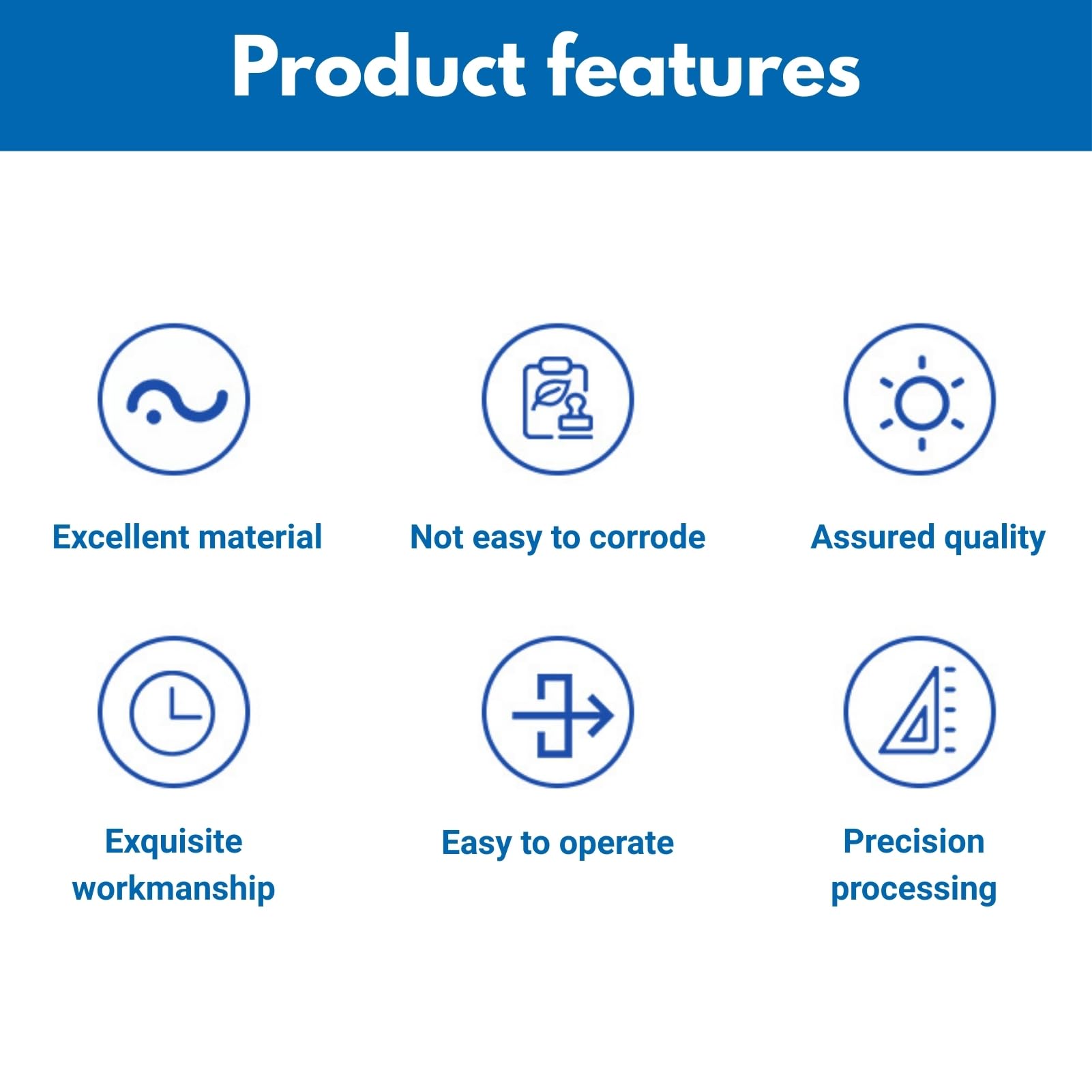 Product features

Excellent material

Not easy to corrode

Assured quality

Exquisite workmanship

Easy to operate

Precision processing